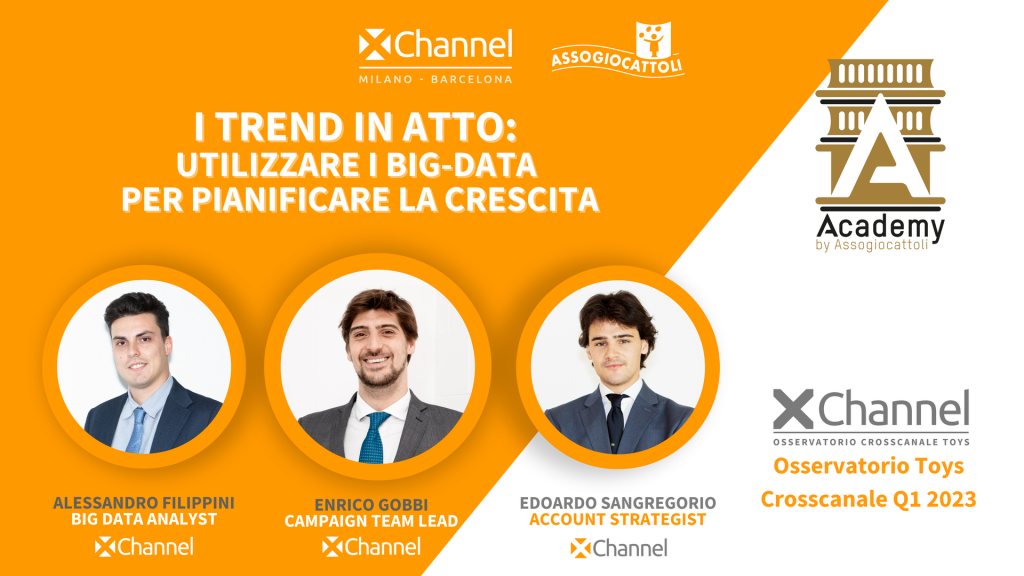 XChannel
MILANO - BARCELONA

ASSOGIOCATTOLI

I TREND IN ATTO:
UTILIZZARE I BIG-DATA
PER PIANIFICARE LA CRESCITA

Academy
by Assogiocattoli

ALESSANDRO FILIPPINI
BIG DATA ANALYST
XChannel

ENRICO GOBBI
CAMPAIGN TEAM LEAD
XChannel

EDOARDO SANGREGORIO
ACCOUNT STRATEGIST
XChannel

XChannel
OSSERVATORIO CROSSCANALE TOYS
Osservatorio Toys
Crosscanale Q1 2023